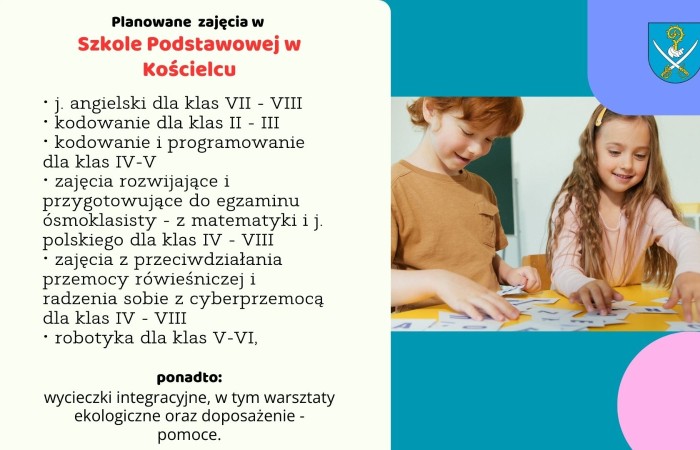 Planowane zajęcia w
Szkole Podstawowej w Kościelcu

• j. angielski dla klas VII - VIII
• kodowanie dla klas II - III
• kodowanie i programowanie dla klas IV-V
• zajęcia rozwijające i przygotowujące do egzaminu ósmoklasisty - z matematyki i j. polskiego dla klas IV - VIII
• zajęcia z przeciwdziałania przemocy rówieśniczej i radzenia sobie z cyberprzemocą dla klas IV - VIII
• robotyka dla klas V-VI,

ponadto:
wycieczki integracyjne, w tym warsztaty ekologiczne oraz doposażenie - pomoce.